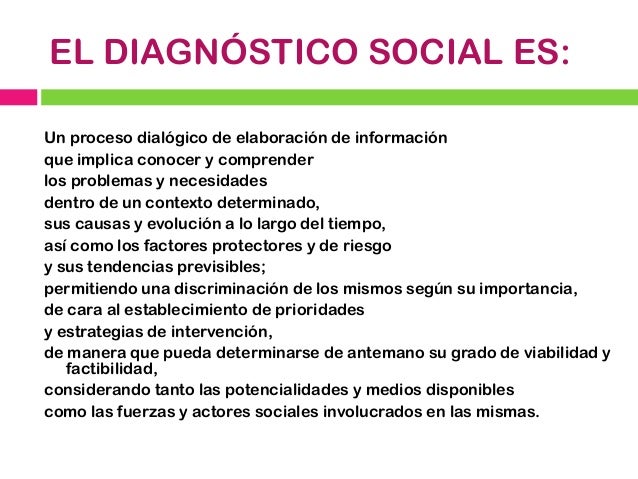 EL DIAGNÓSTICO SOCIAL ES:

Un proceso dialógico de elaboración de información
que implica conocer y comprender
los problemas y necesidades
dentro de un contexto determinado,
sus causas y evolución a lo largo del tiempo,
así como los factores protectores y de riesgo
y sus tendencias previsibles;
permitiendo una discriminación de los mismos según su importancia,
de cara al establecimiento de prioridades
y estrategias de intervención,
de manera que pueda determinarse de antemano su grado de viabilidad y factibilidad,
considerando tanto las potencialidades y medios disponibles
como las fuerzas y actores sociales involucrados en las mismas.